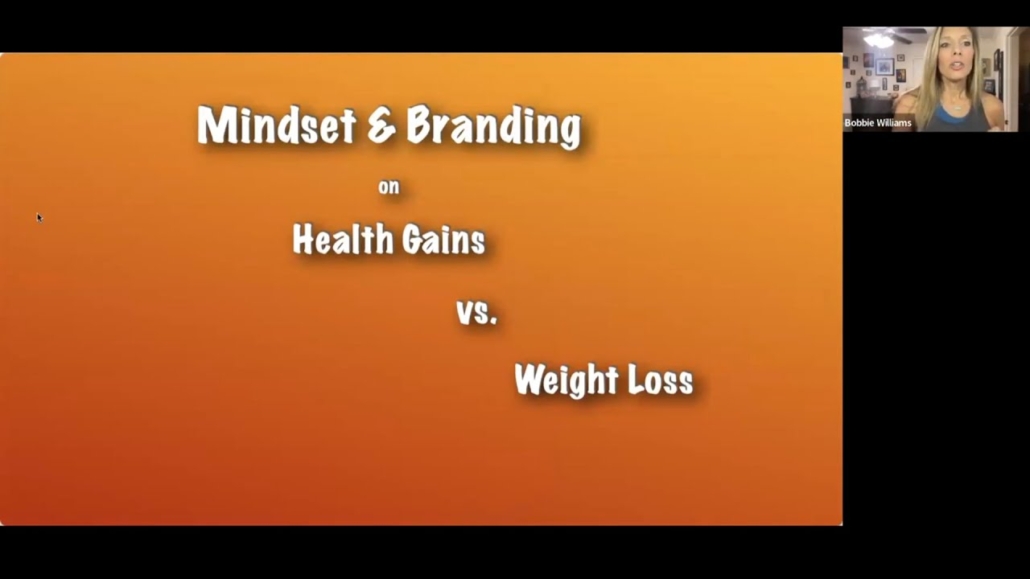 Mindset & Branding

on

Health Gains

vs.

Weight Loss

Bobbie Williams